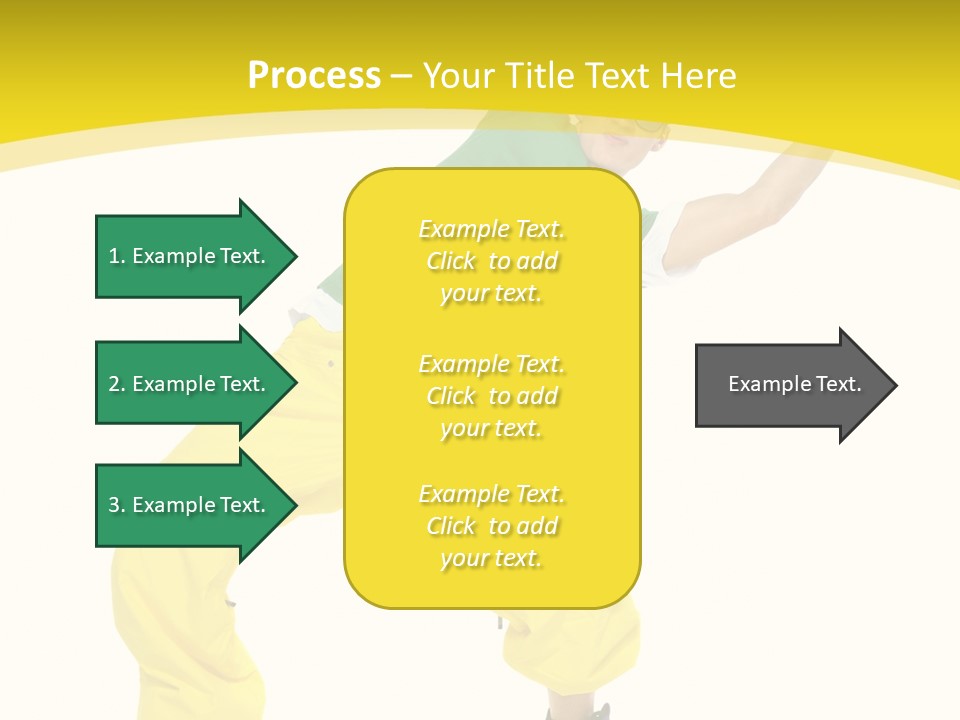 Process – Your Title Text Here

1. Example Text.

2. Example Text.

3. Example Text.

Example Text. Click to add your text.

Example Text. Click to add your text.

Example Text. Click to add your text.

Example Text.